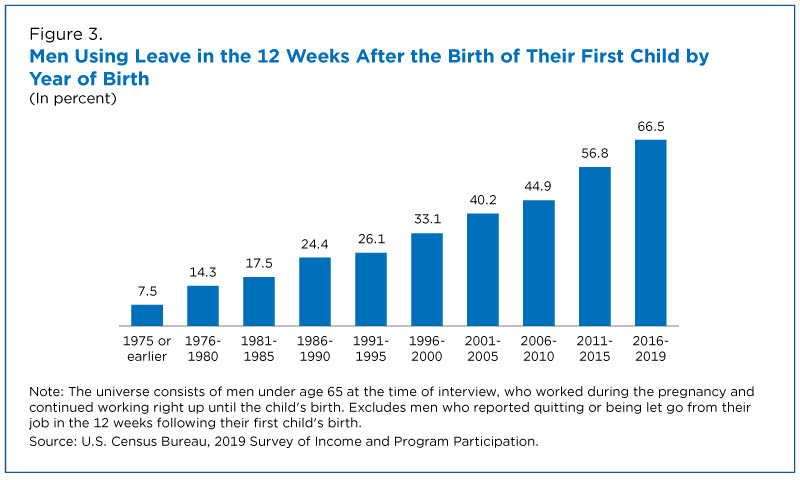 Figure 3.
Men Using Leave in the 12 Weeks After the Birth of Their First Child by Year of Birth
(In percent)

7.5
14.3
17.5
24.4
26.1
33.1
40.2
44.9
56.8
66.5

1975 or earlier
1976-1980
1981-1985
1986-1990
1991-1995
1996-2000
2001-2005
2006-2010
2011-2015
2016-2019

Note: The universe consists of men under age 65 at the time of interview, who worked during the pregnancy and continued working right up until the child's birth. Excludes men who reported quitting or being let go from their job in the 12 weeks following their first child's birth.
Source: U.S. Census Bureau, 2019 Survey of Income and Program Participation.